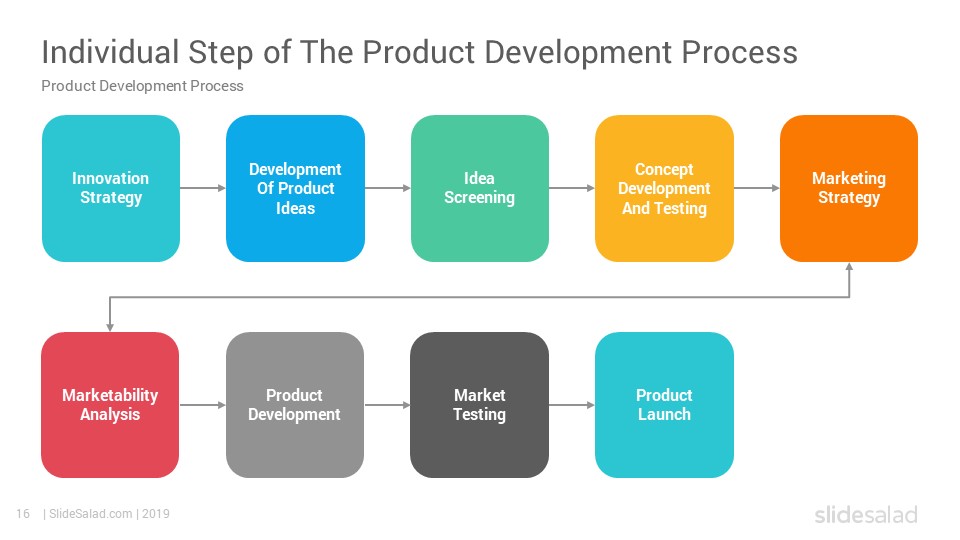 Individual Step of The Product Development Process

Product Development Process

Innovation Strategy

Development Of Product Ideas

Idea Screening

Concept Development And Testing

Marketing Strategy

Marketability Analysis

Product Development

Market Testing

Product Launch

16 | SlideSalad.com | 2019

slidesalad